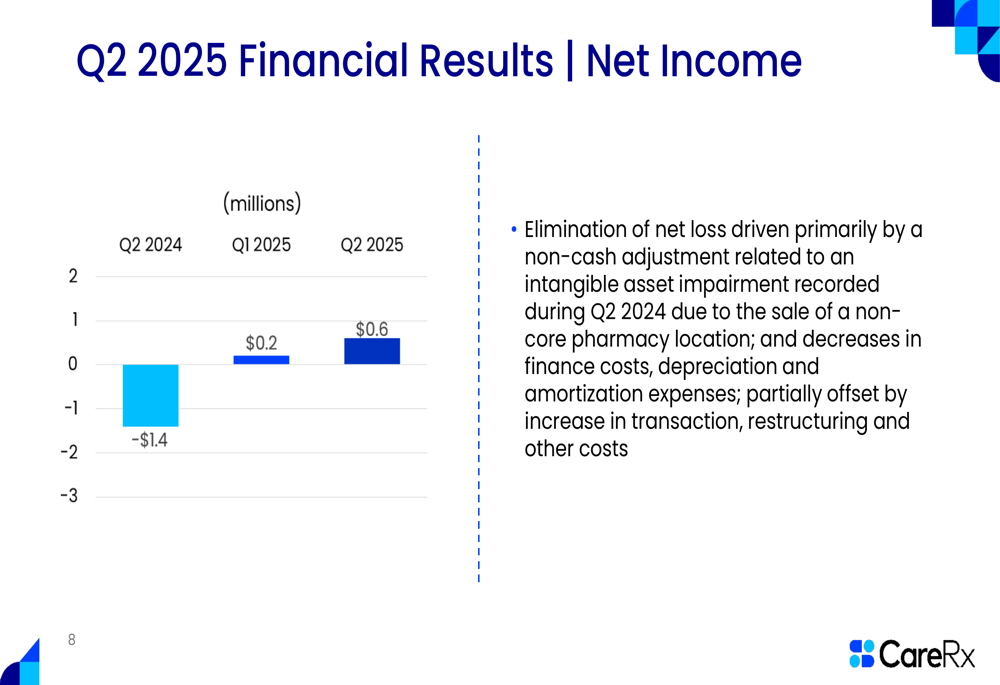 Q2 2025 Financial Results | Net Income

(millions)

Q2 2024 Q1 2025 Q2 2025

2
1
0
-1
-2
-3

-$1.4
$0.2
$0.6

• Elimination of net loss driven primarily by a non-cash adjustment related to an intangible asset impairment recorded during Q2 2024 due to the sale of a non-core pharmacy location; and decreases in finance costs, depreciation and amortization expenses; partially offset by increase in transaction, restructuring and other costs

8

CareRx